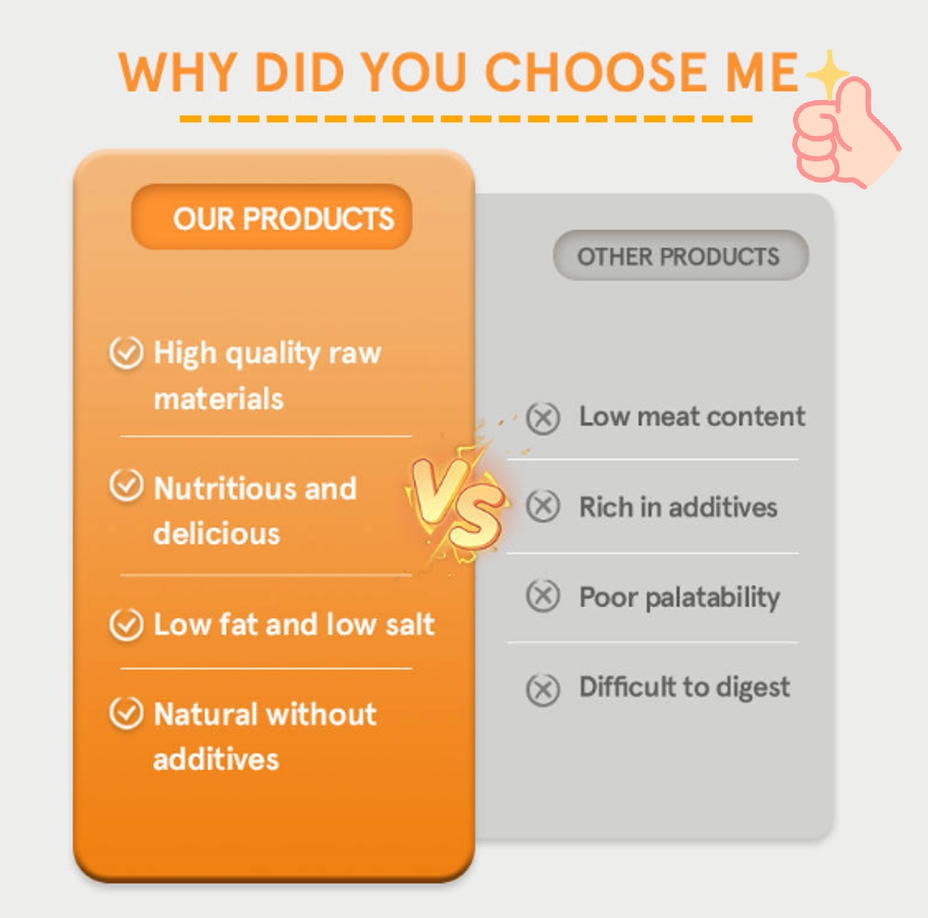 WHY DID YOU CHOOSE ME

OUR PRODUCTS

High quality raw materials

Nutritious and delicious

Low fat and low salt

Natural without additives

VS

OTHER PRODUCTS

Low meat content

Rich in additives

Poor palatability

Difficult to digest